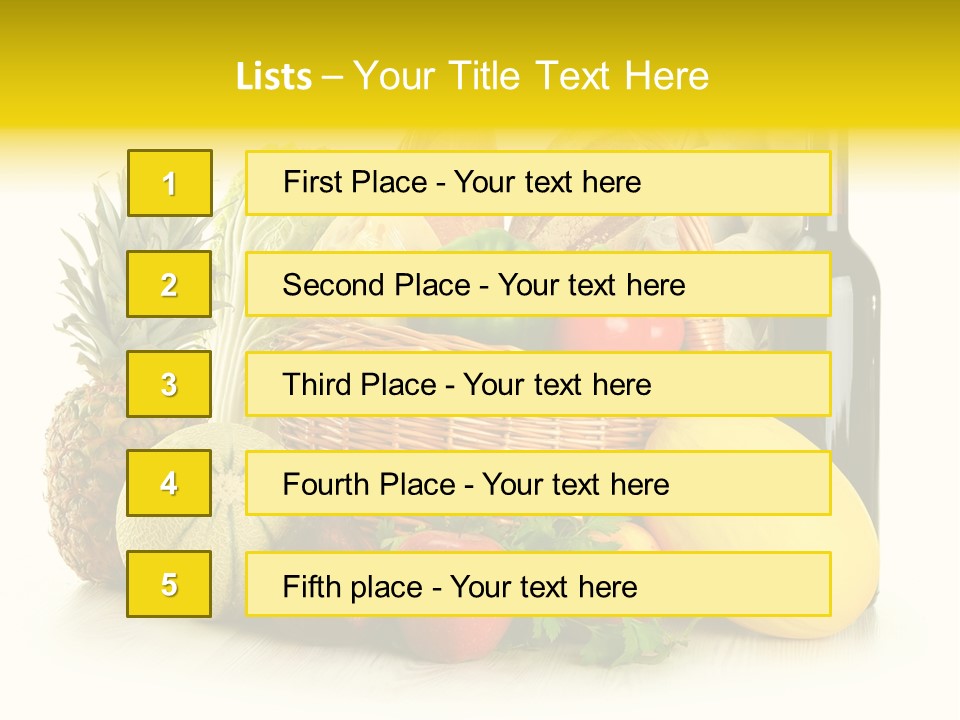 Lists – Your Title Text Here

1

First Place - Your text here

2

Second Place - Your text here

3

Third Place - Your text here

4

Fourth Place - Your text here

5

Fifth place - Your text here